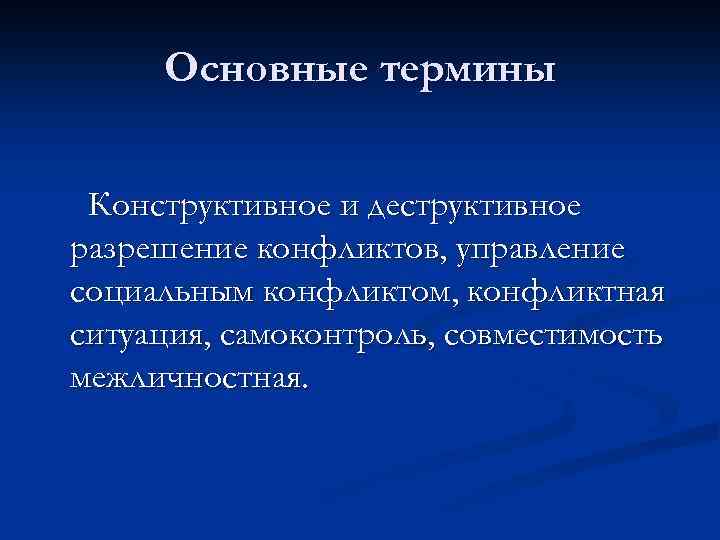 Основные термины

Конструктивное и деструктивное разрешение конфликтов, управление социальным конфликтом, конфликтная ситуация, самоконтроль, совместимость межличностная.